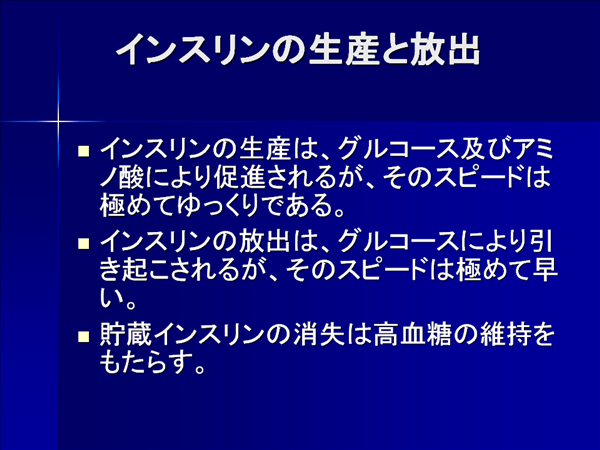 インスリンの生産と放出

■ インスリンの生産は、グルコース及びアミノ酸により促進されるが、そのスピードは極めてゆっくりである。

■ インスリンの放出は、グルコースにより引き起こされるが、そのスピードは極めて早い。

■ 貯蔵インスリンの消失は高血糖の維持をもたらす。